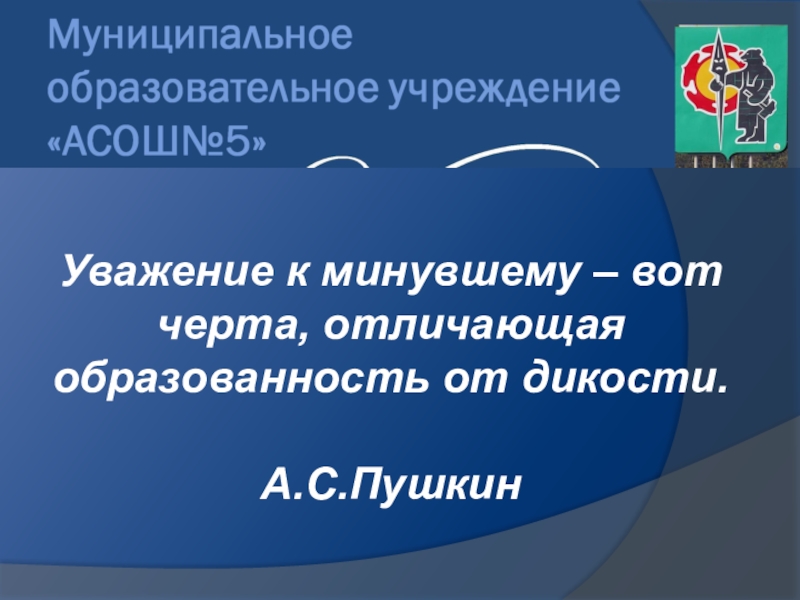 Муниципальное образовательное учреждение «АСОШ№5»

Уважение к минувшему – вот черта, отличающая образованность от дикости.

А.С.Пушкин